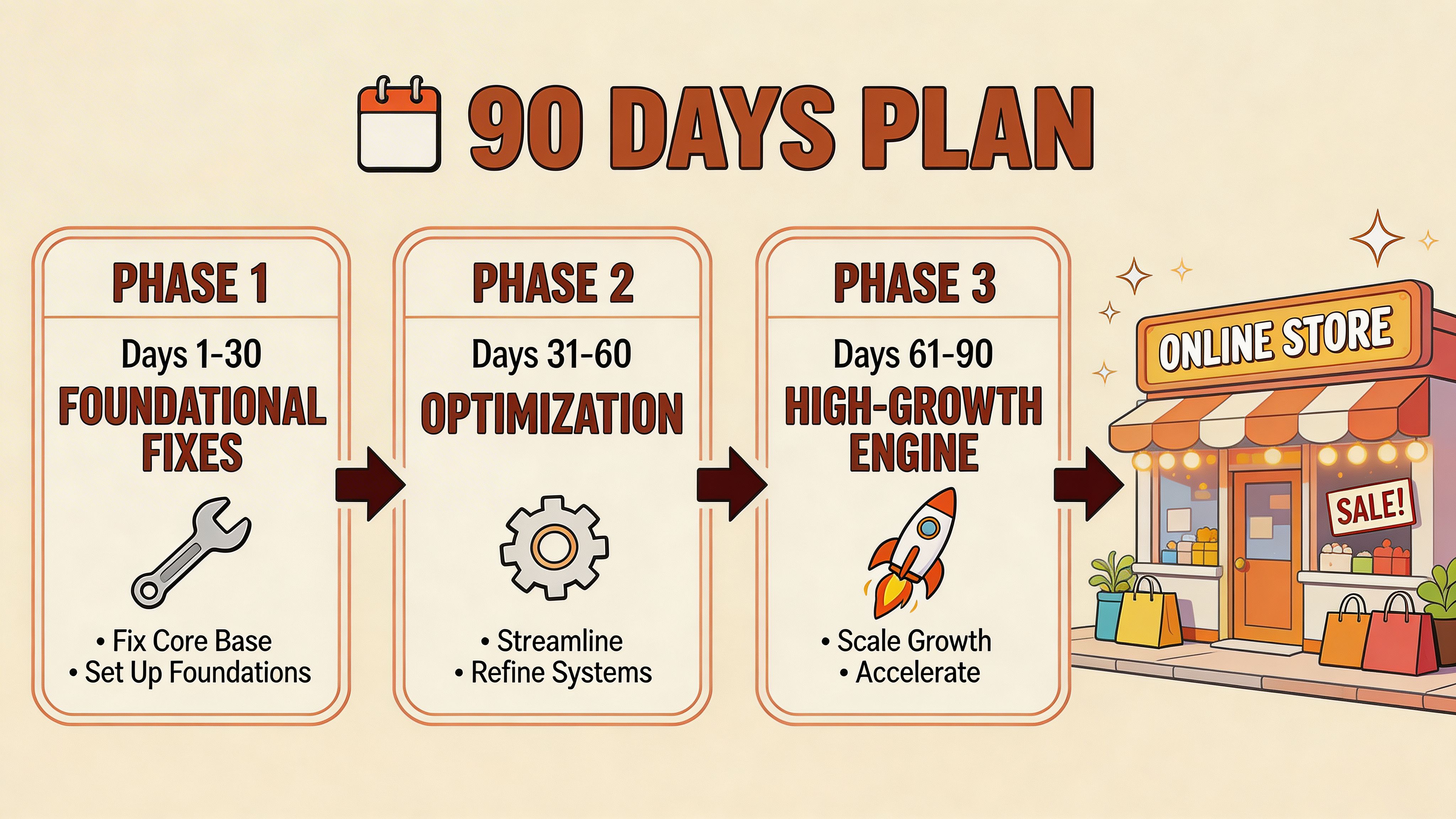 90 DAYS PLAN

PHASE 1

Days 1-30
FOUNDATIONAL FIXES

• Fix Core Base
• Set Up Foundations

PHASE 2

Days 31-60
OPTIMIZATION

• Streamline
• Refine Systems

PHASE 3

Days 61-90
HIGH-GROWTH ENGINE

• Scale Growth
• Accelerate

ONLINE STORE

SALE!